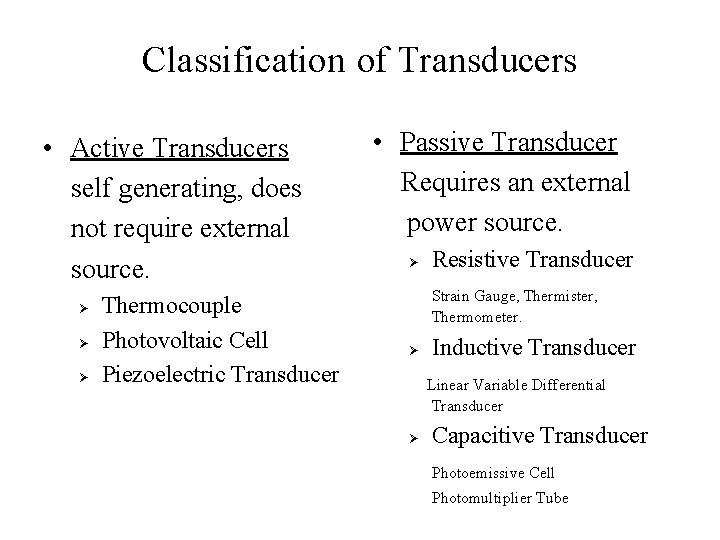 Classification of Transducers

• Active Transducers
self generating, does not require external source.
➢ Thermocouple
➢ Photovoltaic Cell
➢ Piezoelectric Transducer

• Passive Transducer
Requires an external power source.
➢ Resistive Transducer
Strain Gauge, Thermister, Thermometer.
➢ Inductive Transducer
Linear Variable Differential Transducer
➢ Capacitive Transducer
Photoemissive Cell
Photomultiplier Tube